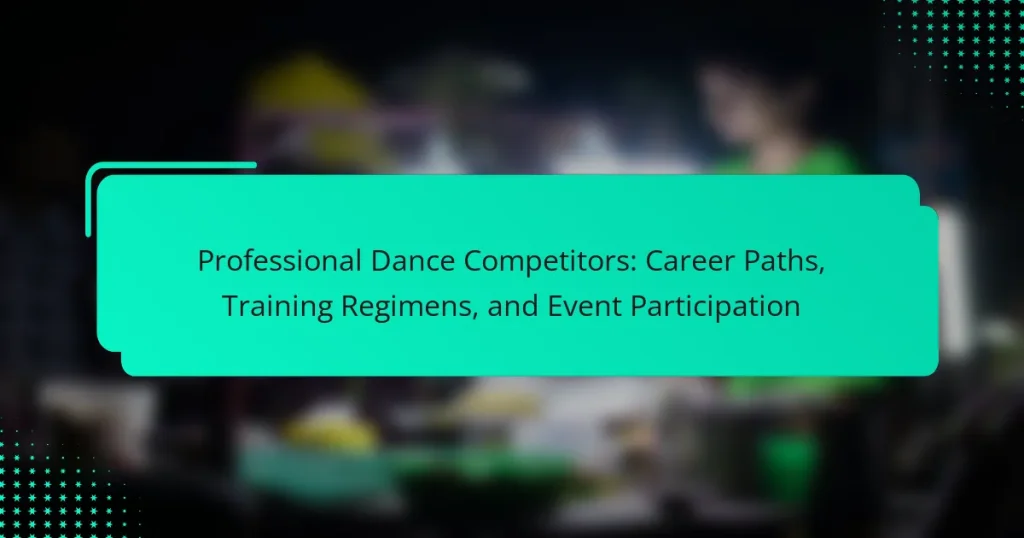 Professional Dance Competitors: Career Paths, Training Regimens, and Event Participation